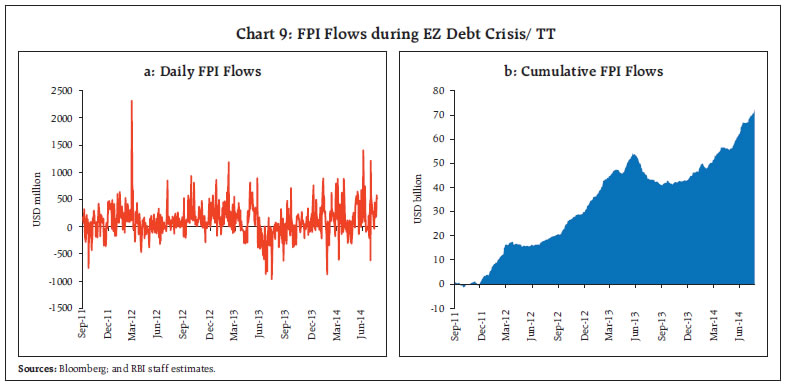 Chart 9: FPI Flows during EZ Debt Crisis/ TT

a: Daily FPI Flows

USD million

2500
2000
1500
1000
500
0
-500
-1000
-1500

Sep-11
Dec-11
Mar-12
Jun-12
Sep-12
Dec-12
Mar-13
Jun-13
Sep-13
Dec-13
Mar-14
Jun-14

b: Cumulative FPI Flows

USD billion

80
70
60
50
40
30
20
10
0
-10

Sep-11
Dec-11
Mar-12
Jun-12
Sep-12
Dec-12
Mar-13
Jun-13
Sep-13
Dec-13
Mar-14
Jun-14

Sources: Bloomberg; and RBI staff estimates.